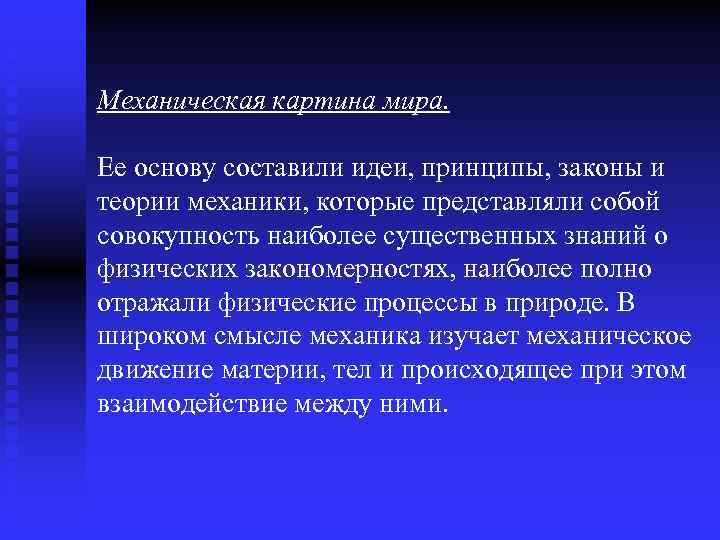 Механическая картина мира.

Ее основу составили идеи, принципы, законы и теории механики, которые представляли собой совокупность наиболее существенных знаний о физических закономерностях, наиболее полно отражали физические процессы в природе. В широком смысле механика изучает механическое движение материи, тел и происходящее при этом взаимодействие между ними.